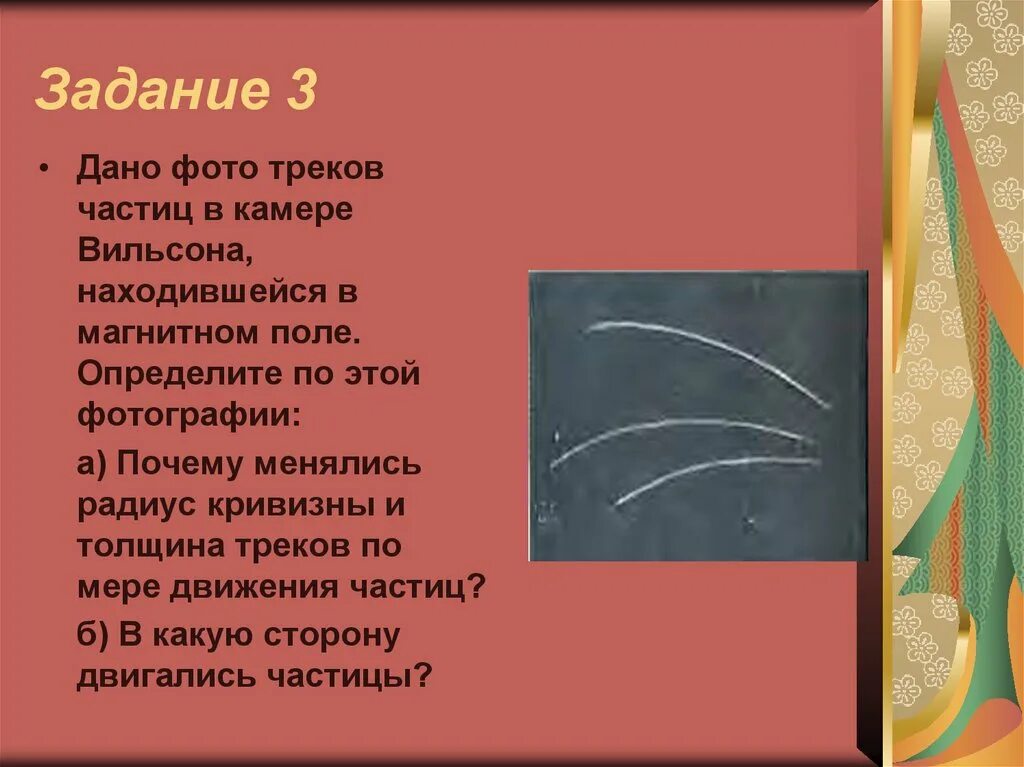 Задание 3

• Дано фото треков частиц в камере Вильсона, находившейся в магнитном поле. Определите по этой фотографии:

а) Почему менялись радиус кривизны и толщина треков по мере движения частиц?

б) В какую сторону двигались частицы?